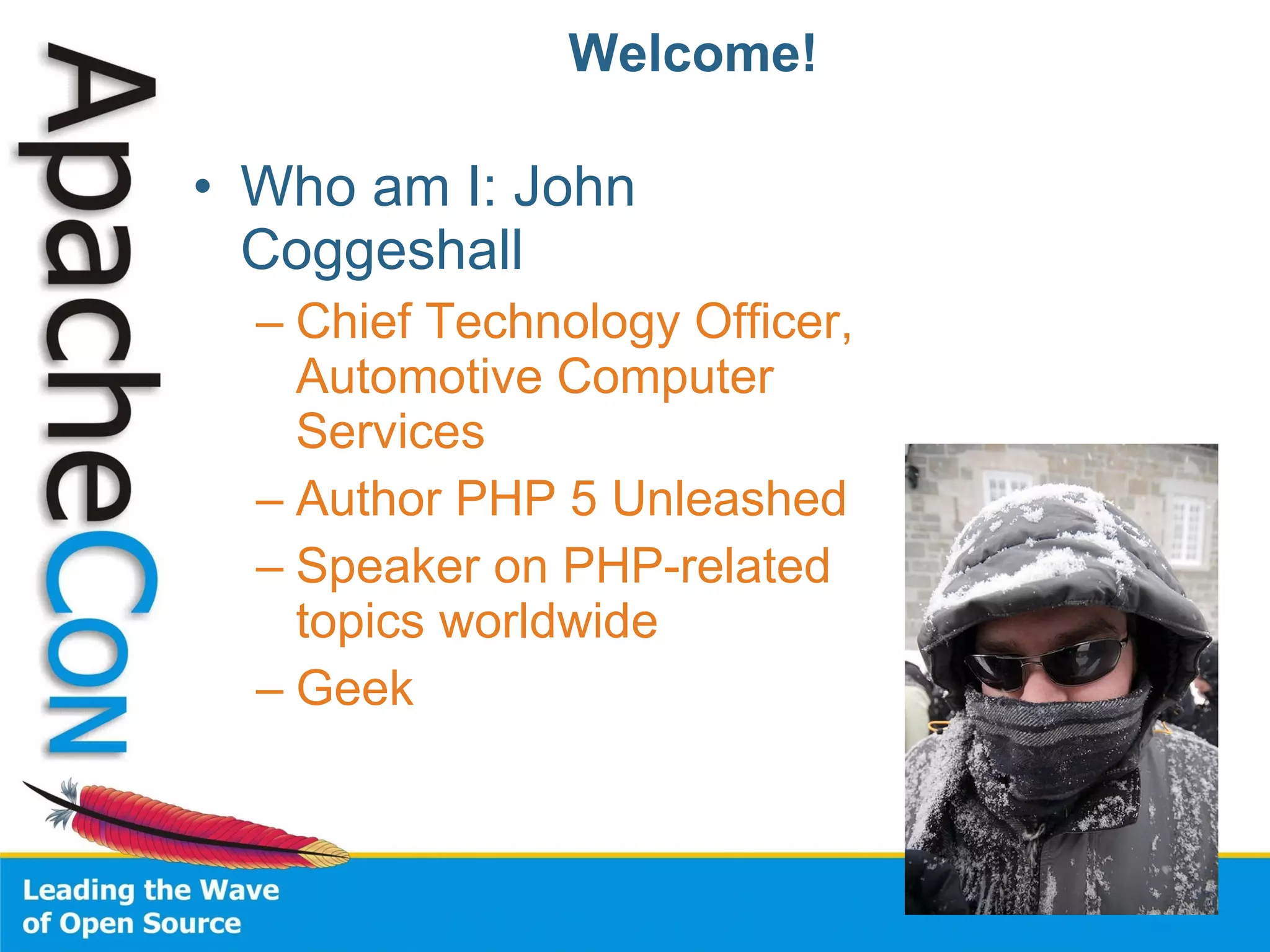 ApacheCon

Welcome!

• Who am I: John Coggeshall
– Chief Technology Officer, Automotive Computer Services
– Author PHP 5 Unleashed
– Speaker on PHP-related topics worldwide
– Geek

Leading the Wave of Open Source